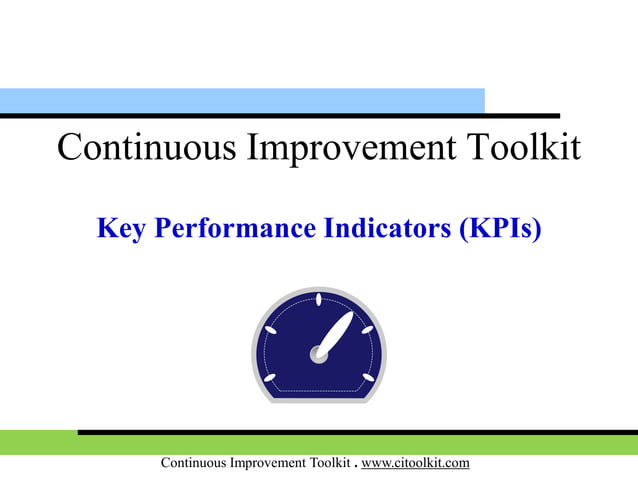 Continuous Improvement Toolkit

Key Performance Indicators (KPIs)

Continuous Improvement Toolkit . www.citoolkit.com